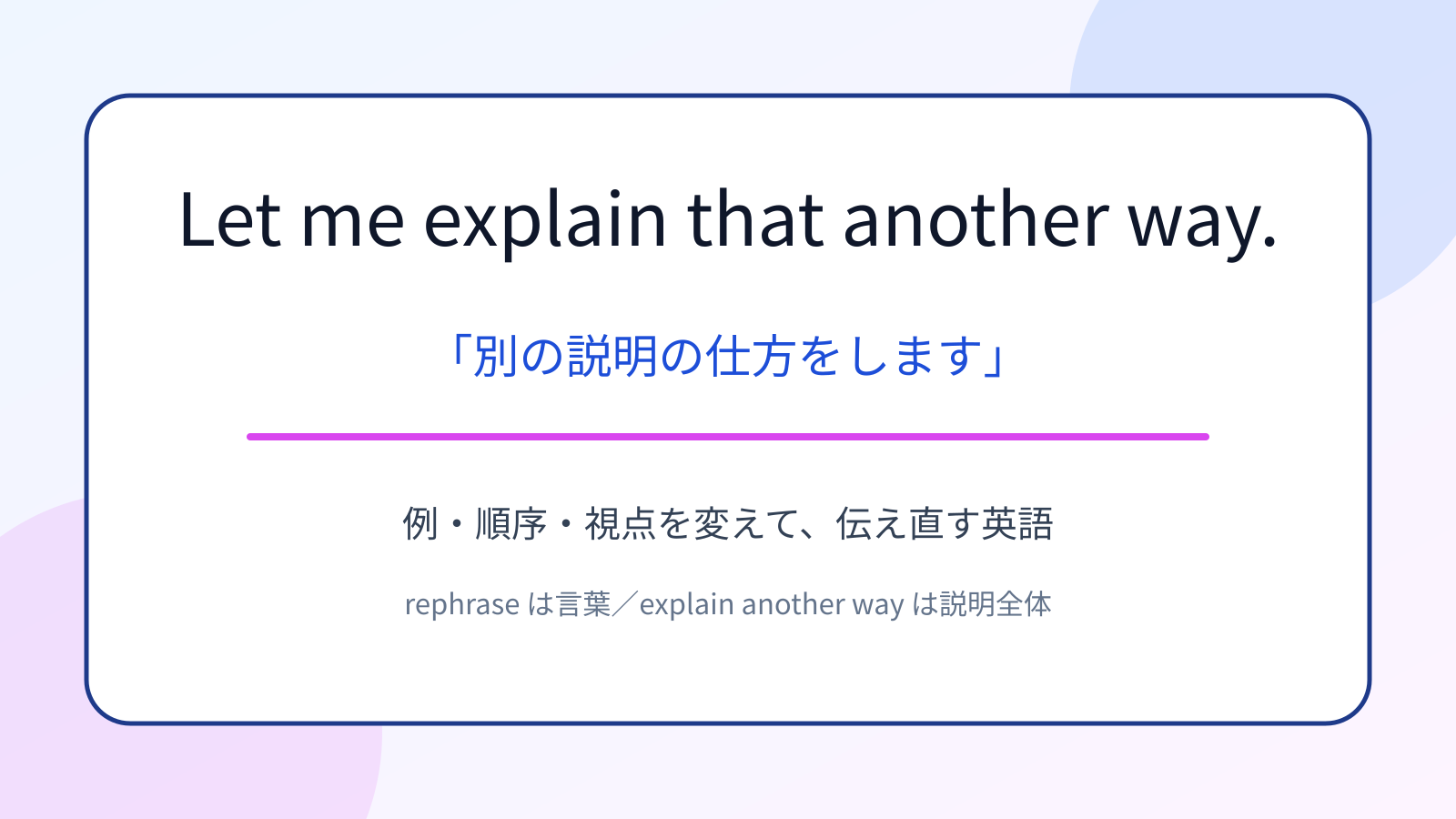 Let me explain that another way.

「別の説明の仕方をします」

例・順序・視点を変えて、伝え直す英語

rephrase は言葉／explain another way は説明全体